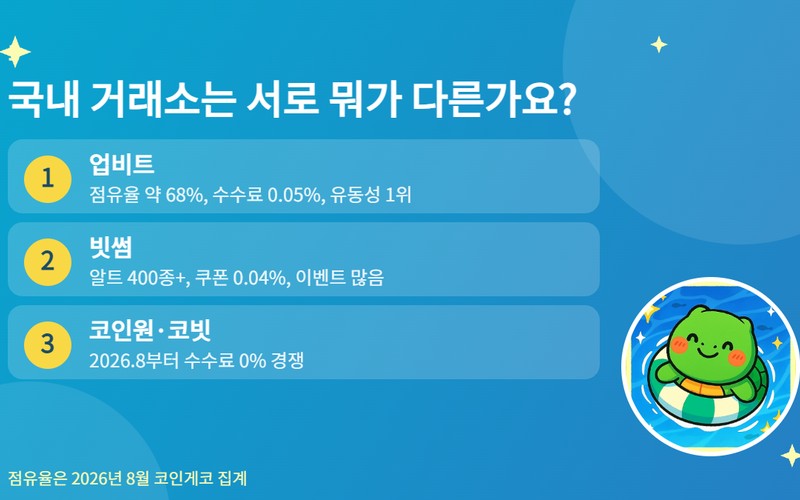 국내 거래소는 서로 뭐가 다른가요?

1
업비트
점유율 약 68%, 수수료 0.05%, 유동성 1위

2
빗썸
알트 400종+, 쿠폰 0.04%, 이벤트 많음

3
코인원·코빗
2026.8부터 수수료 0% 경쟁

점유율은 2026년 8월 코인게코 집계